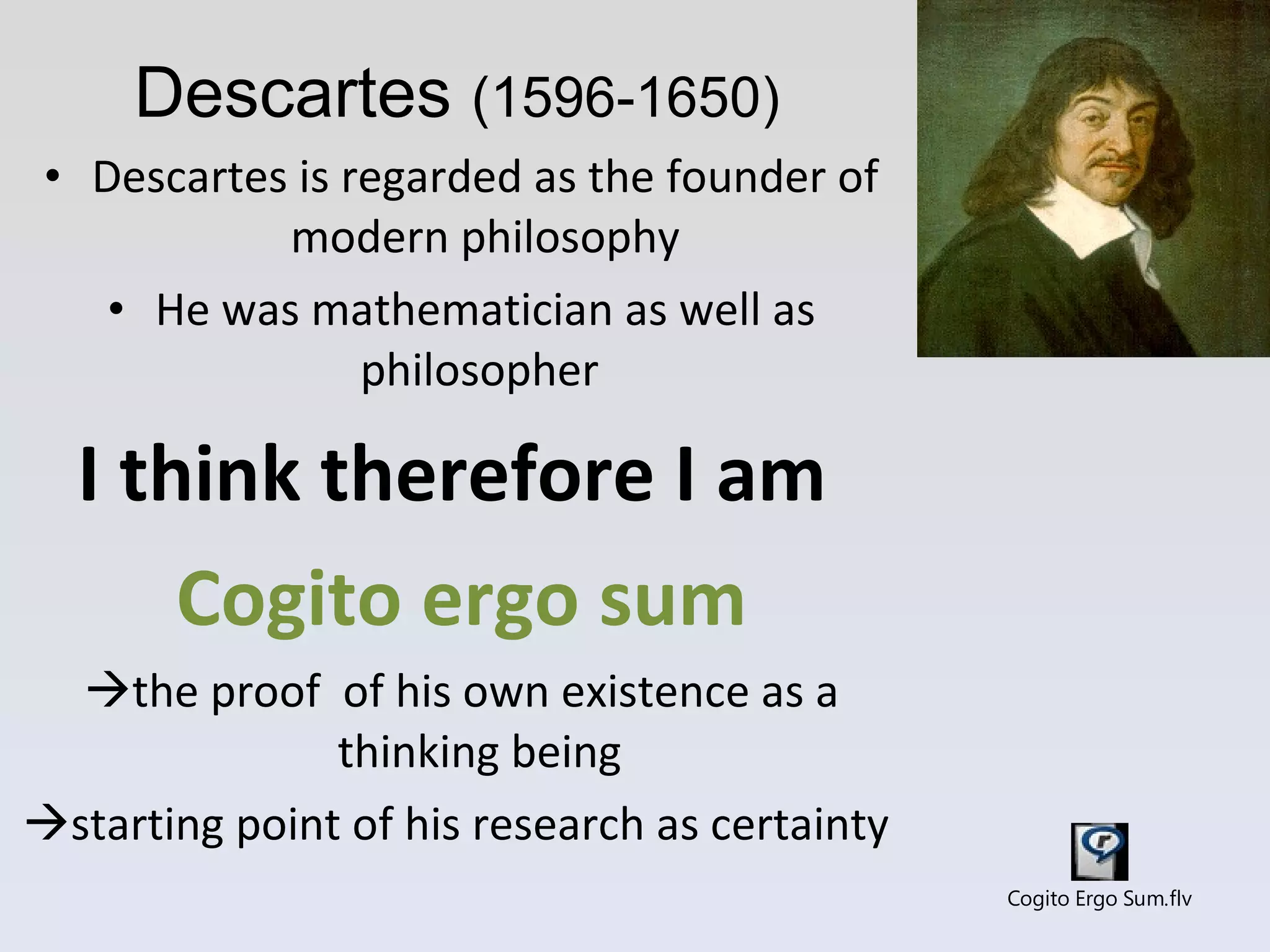 Descartes (1596-1650)

• Descartes is regarded as the founder of modern philosophy

• He was mathematician as well as philosopher

I think therefore I am

Cogito ergo sum

→the proof of his own existence as a thinking being

→starting point of his research as certainty

Cogito Ergo Sum.flv